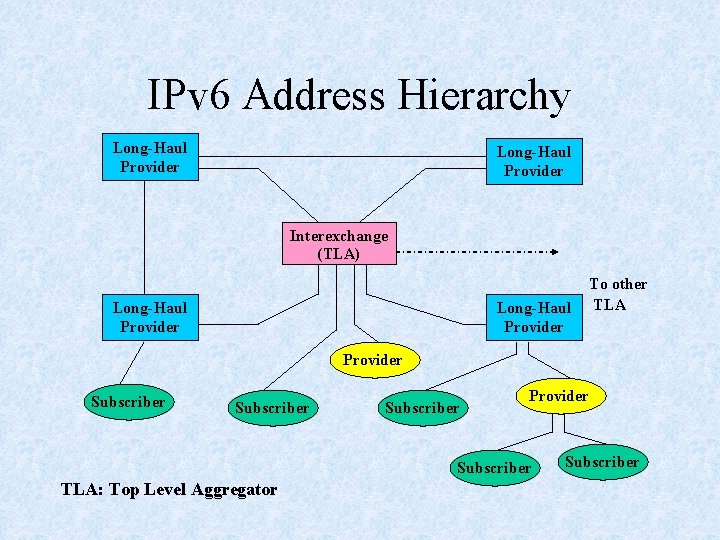 IPv6 Address Hierarchy

Long-Haul Provider

Long-Haul Provider

Interexchange (TLA)

To other TLA

Long-Haul Provider

Long-Haul Provider

Provider

Subscriber

Subscriber

Subscriber

Provider

Subscriber

Subscriber

TLA: Top Level Aggregator